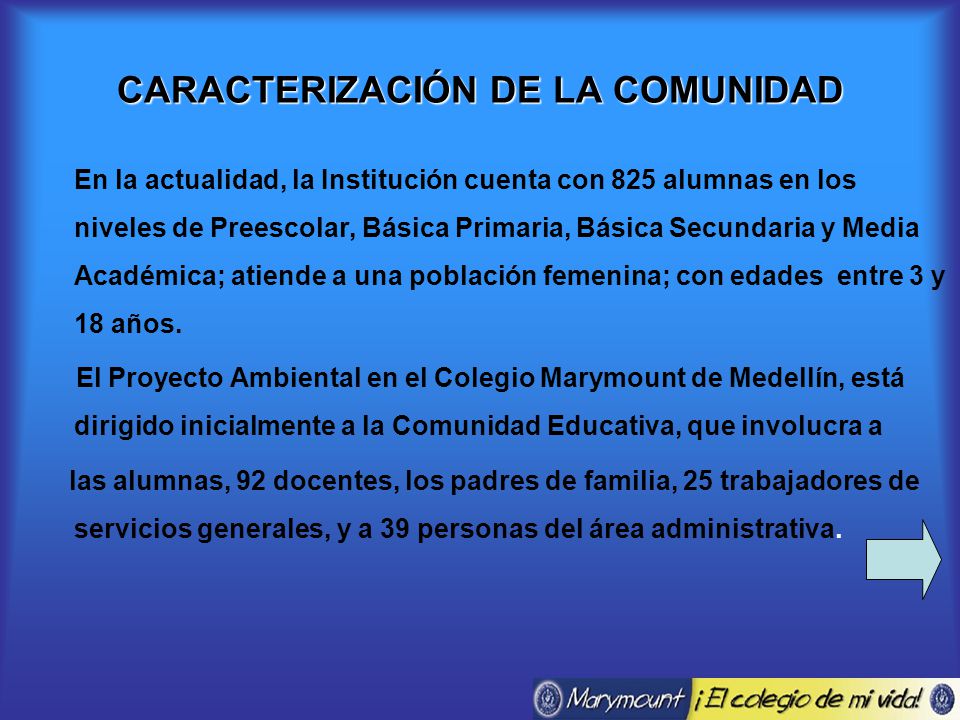 CARACTERIZACIÓN DE LA COMUNIDAD

En la actualidad, la Institución cuenta con 825 alumnas en los niveles de Preescolar, Básica Primaria, Básica Secundaria y Media Académica; atiende a una población femenina; con edades entre 3 y 18 años.

El Proyecto Ambiental en el Colegio Marymount de Medellín, está dirigido inicialmente a la Comunidad Educativa, que involucra a

las alumnas, 92 docentes, los padres de familia, 25 trabajadores de servicios generales, y a 39 personas del área administrativa.

Marymount ¡El colegio de mi vida!